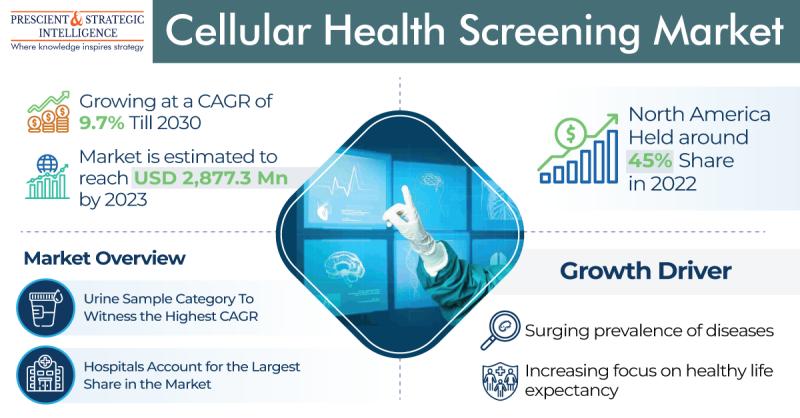 PRESCIENT & STRATEGIC INTELLIGENCE
Where knowledge inspires strategy

Cellular Health Screening Market

Growing at a CAGR of 9.7% Till 2030

Market is estimated to reach USD 2,877.3 Mn by 2023

North America Held around 45% Share in 2022

Market Overview

Urine Sample Category To Witness the Highest CAGR

Hospitals Account for the Largest Share in the Market

Growth Driver

Surging prevalence of diseases

Increasing focus on healthy life expectancy